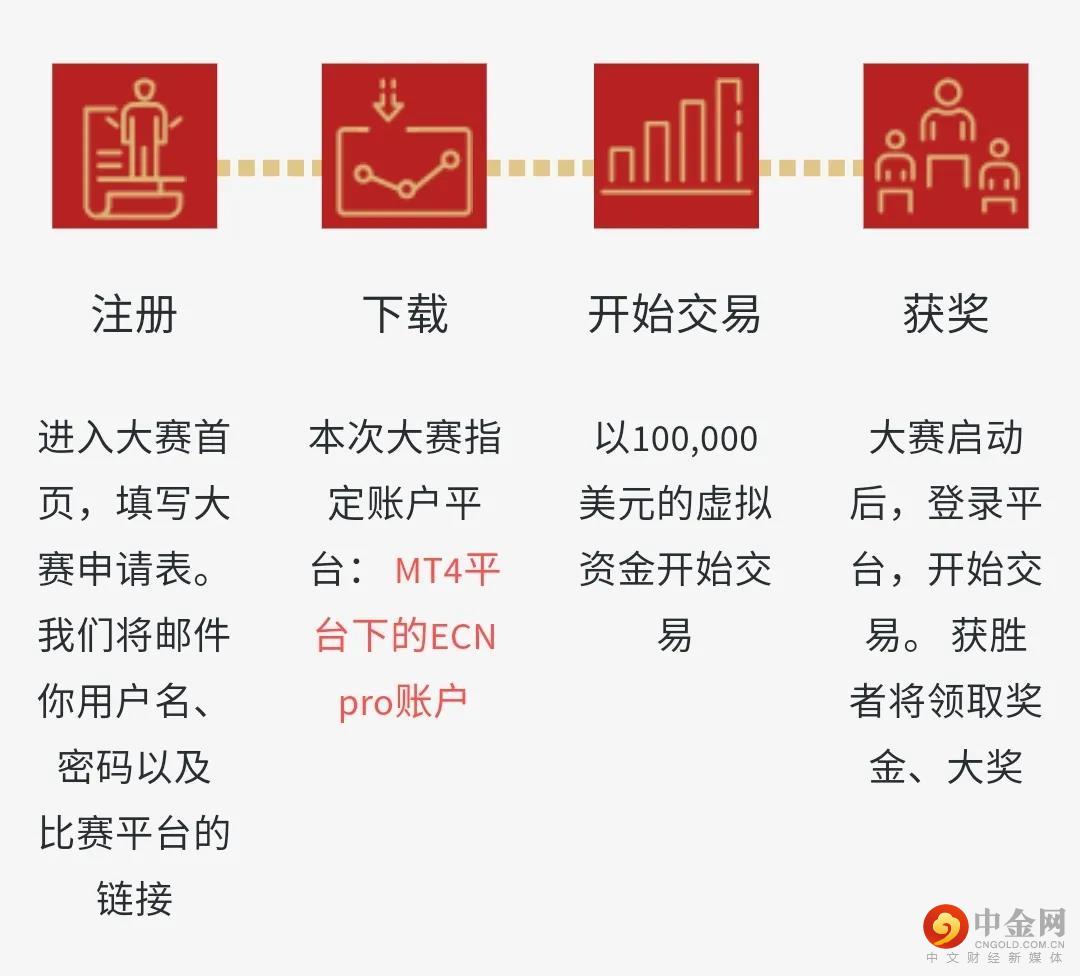 注册

进入大赛首页，填写大赛申请表。我们将邮件你用户名、密码以及比赛平台的链接

下载

本次大赛指定账户平台： MT4平台下的ECN pro账户

开始交易

以100,000美元的虚拟资金开始交易

获奖

大赛启动后，登录平台，开始交易。 获胜者将领取奖金、大奖

中金网
CNGOLD.COM.CN
中文财经新媒体